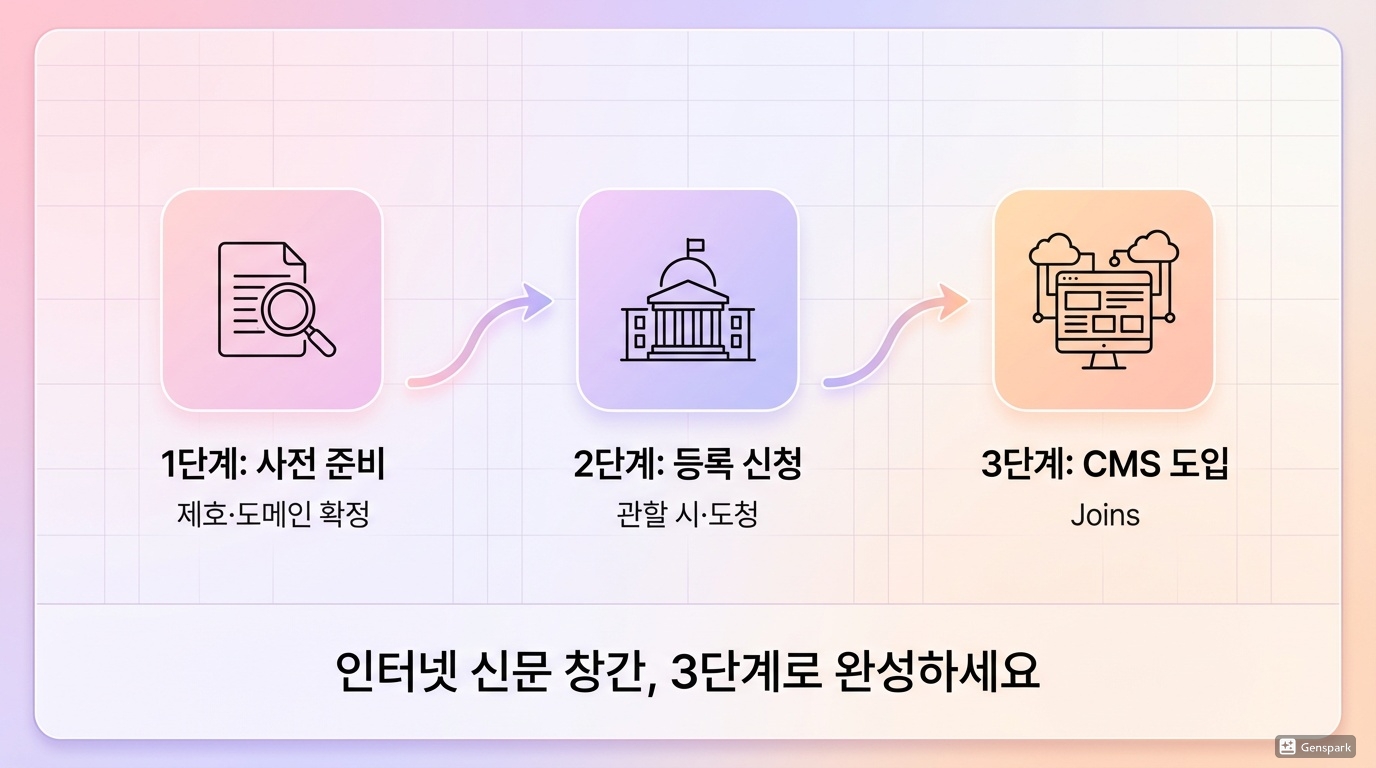 1단계: 사전 준비
제호·도메인 확정

2단계: 등록 신청
관할 시·도청

3단계: CMS 도입
Joins

인터넷 신문 창간, 3단계로 완성하세요

Genspark